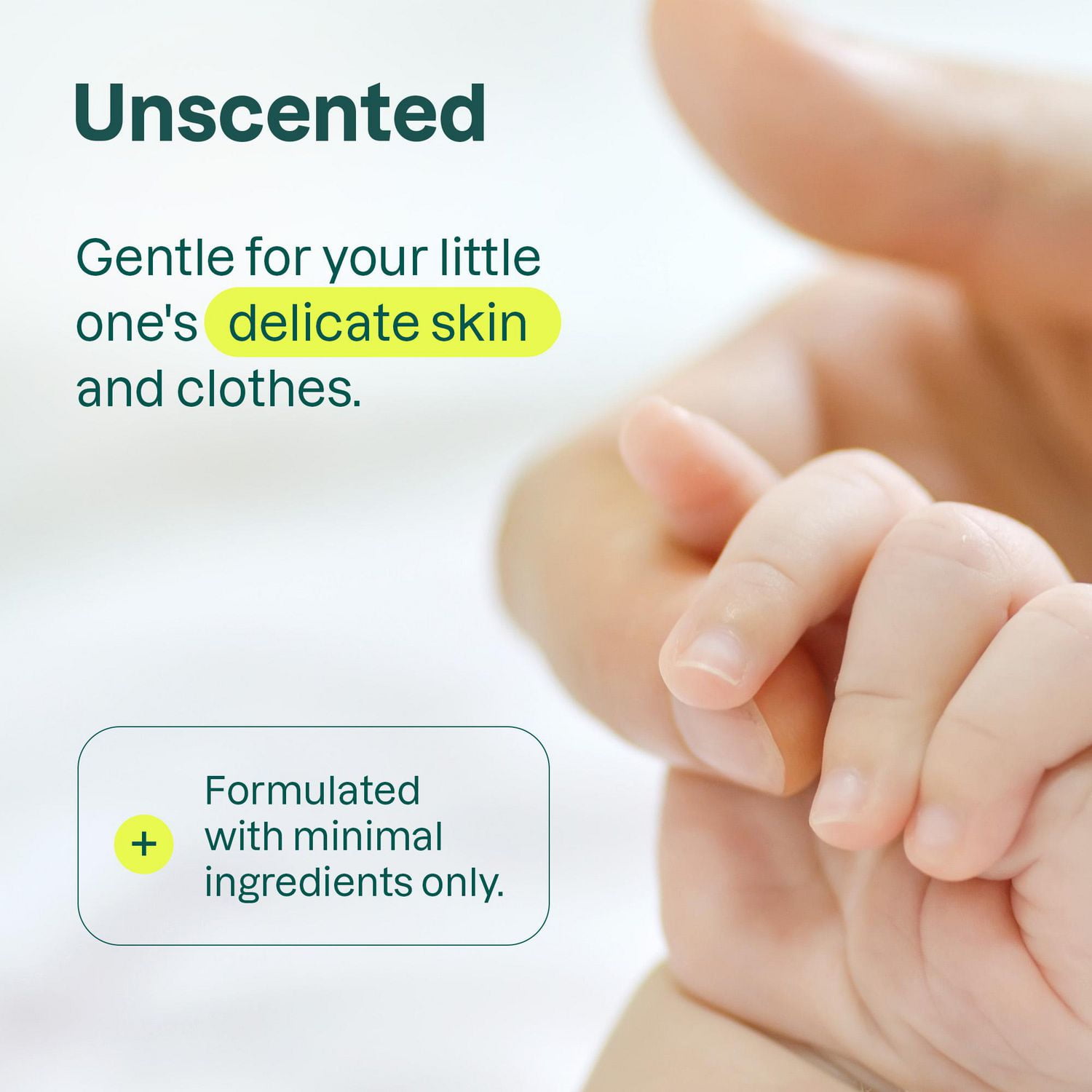 Unscented

Gentle for your little one's delicate skin and clothes.

+ Formulated with minimal ingredients only.